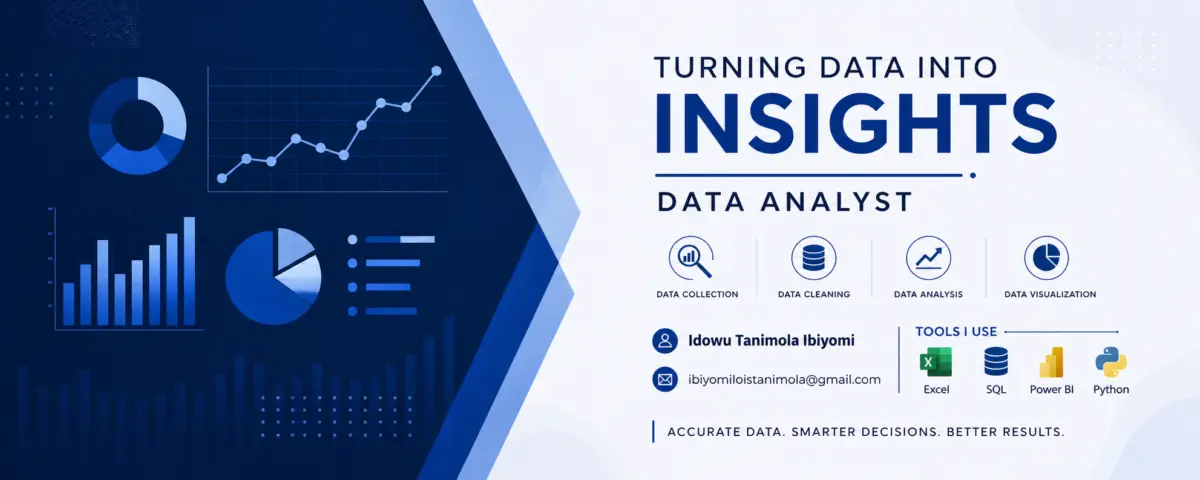 TURNING DATA INTO
INSIGHTS
DATA ANALYST

DATA COLLECTION
DATA CLEANING
DATA ANALYSIS
DATA VISUALIZATION

Idowu Tanimola Ibiyomi
ibiyomiloistanimola@gmail.com

TOOLS I USE
Excel
SQL
Power BI
Python

ACCURATE DATA. SMARTER DECISIONS. BETTER RESULTS.